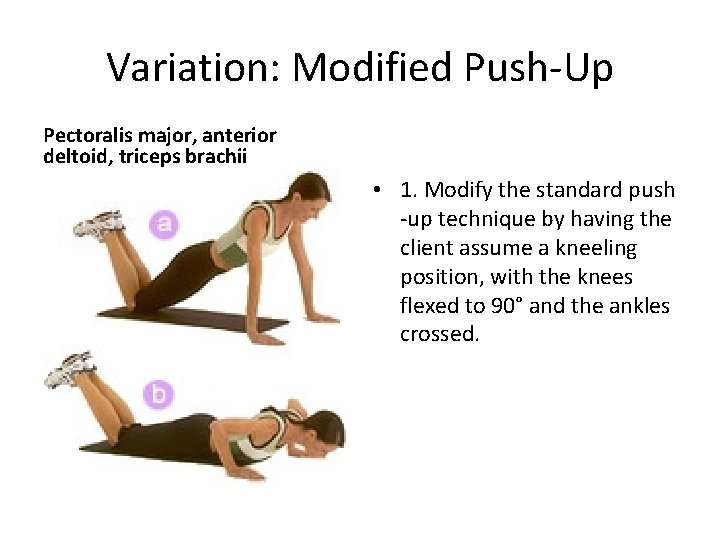 Variation: Modified Push-Up

Pectoralis major, anterior deltoid, triceps brachii

a

b

• 1. Modify the standard push -up technique by having the client assume a kneeling position, with the knees flexed to 90° and the ankles crossed.